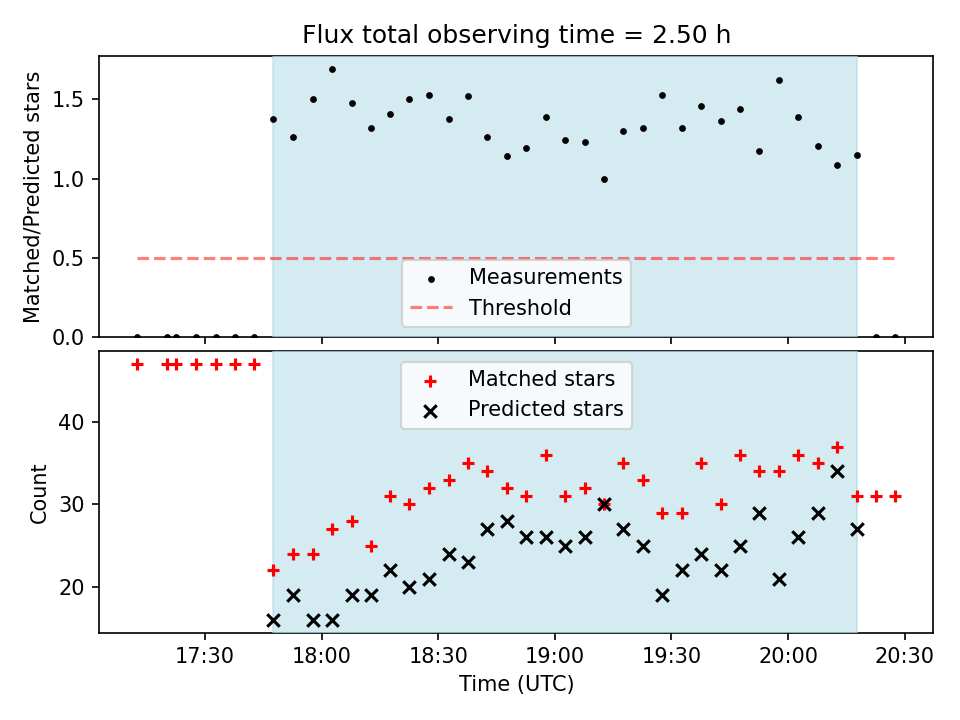 Flux total observing time = 2.50 h

Matched/Predicted stars

1.5
1.0
0.5
0.0

Measurements
Threshold

Matched stars
Predicted stars

Count

40
30
20

17:30
18:00
18:30
19:00
19:30
20:00
20:30

Time (UTC)